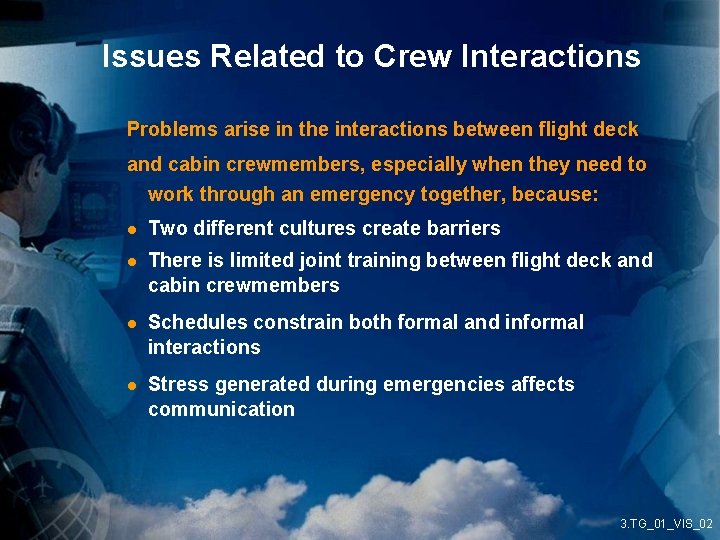 Issues Related to Crew Interactions

Problems arise in the interactions between flight deck and cabin crewmembers, especially when they need to work through an emergency together, because:

• Two different cultures create barriers
• There is limited joint training between flight deck and cabin crewmembers
• Schedules constrain both formal and informal interactions
• Stress generated during emergencies affects communication

3.TG_01_VIS_02